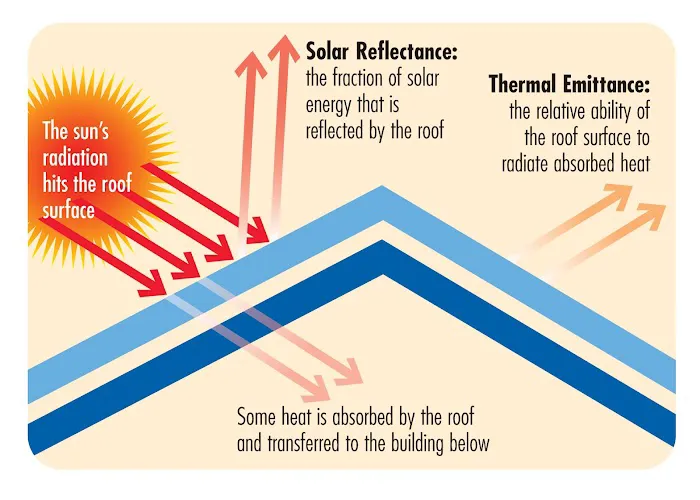 The sun's radiation hits the roof surface

Solar Reflectance: the fraction of solar energy that is reflected by the roof

Thermal Emittance: the relative ability of the roof surface to radiate absorbed heat

Some heat is absorbed by the roof and transferred to the building below